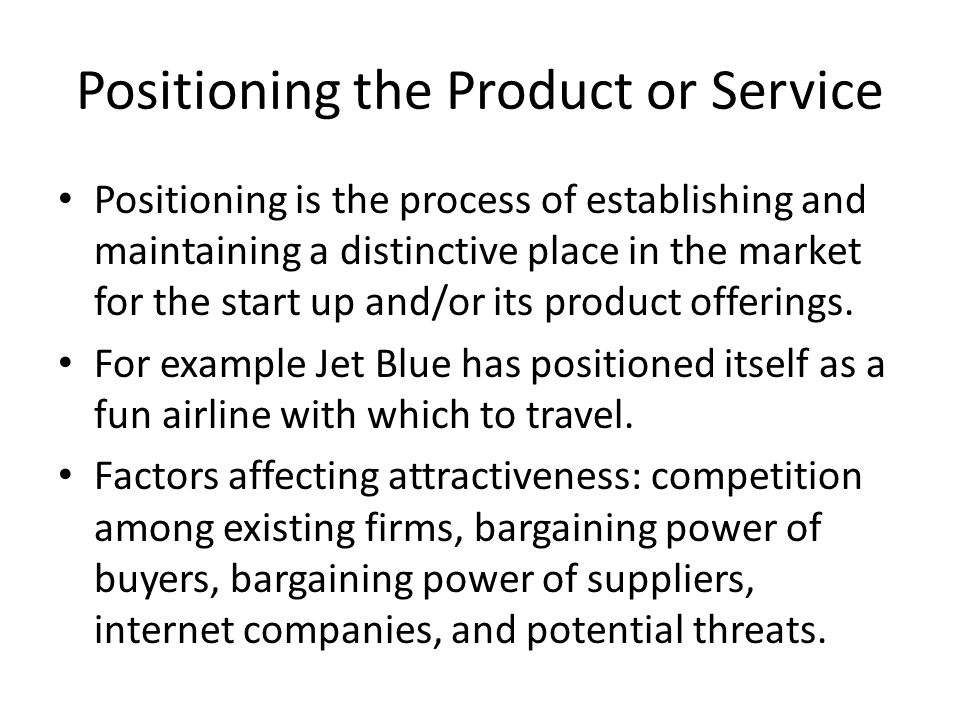 Positioning the Product or Service

• Positioning is the process of establishing and maintaining a distinctive place in the market for the start up and/or its product offerings.

• For example Jet Blue has positioned itself as a fun airline with which to travel.

• Factors affecting attractiveness: competition among existing firms, bargaining power of buyers, bargaining power of suppliers, internet companies, and potential threats.